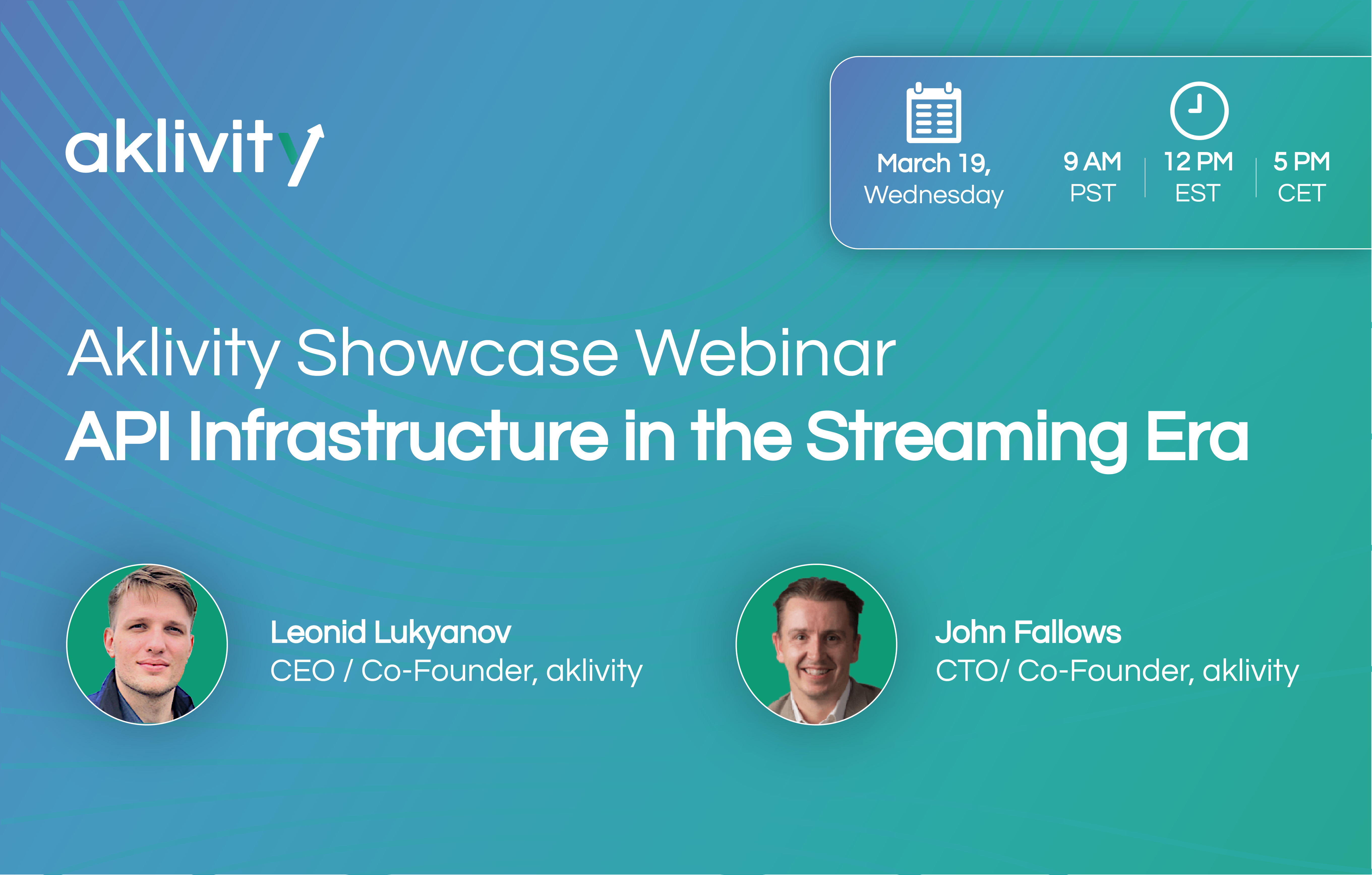 aklivity

March 19, Wednesday

9 AM PST | 12 PM EST | 5 PM CET

Aklivity Showcase Webinar
API Infrastructure in the Streaming Era

Leonid Lukyanov
CEO / Co-Founder, aklivity

John Fallows
CTO/ Co-Founder, aklivity